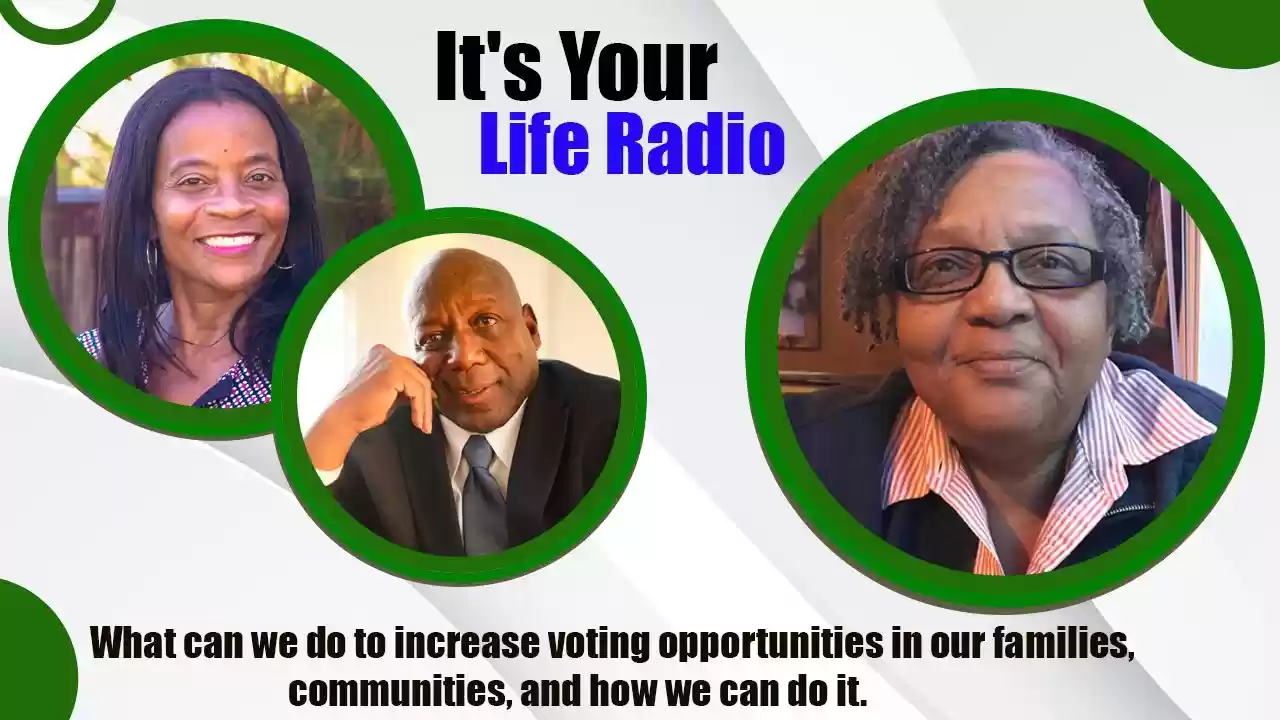 It's Your
Life Radio

What can we do to increase voting opportunities in our families, communities, and how we can do it.